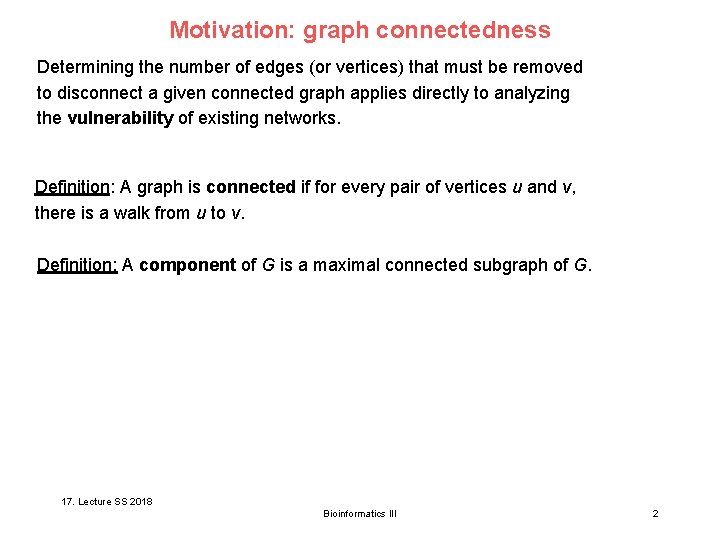 Motivation: graph connectedness

Determining the number of edges (or vertices) that must be removed to disconnect a given connected graph applies directly to analyzing the vulnerability of existing networks.

Definition: A graph is connected if for every pair of vertices $u$ and $v$, there is a walk from $u$ to $v$.

Definition: A component of $G$ is a maximal connected subgraph of $G$.

17. Lecture SS 2018

Bioinformatics III

2